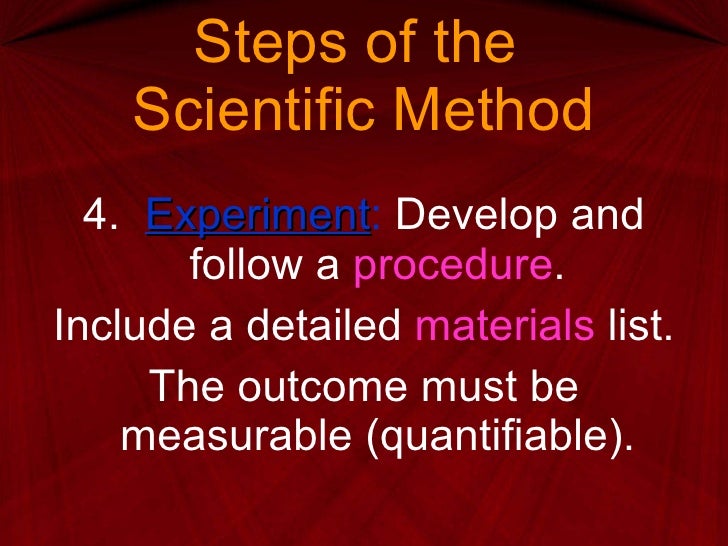 Steps of the Scientific Method

4. Experiment: Develop and follow a procedure.

Include a detailed materials list.

The outcome must be measurable (quantifiable).